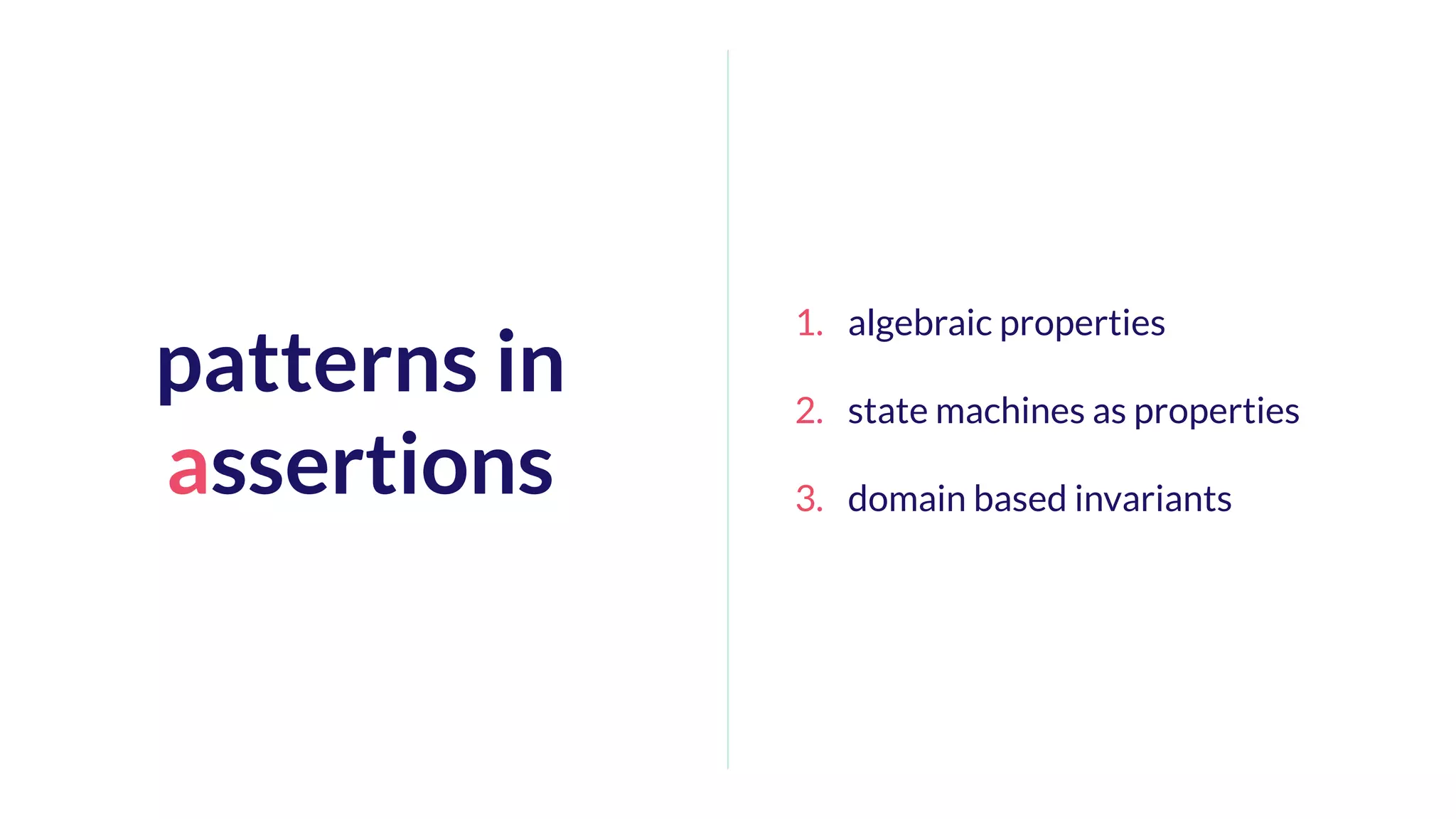 patterns in assertions

1. algebraic properties
2. state machines as properties
3. domain based invariants